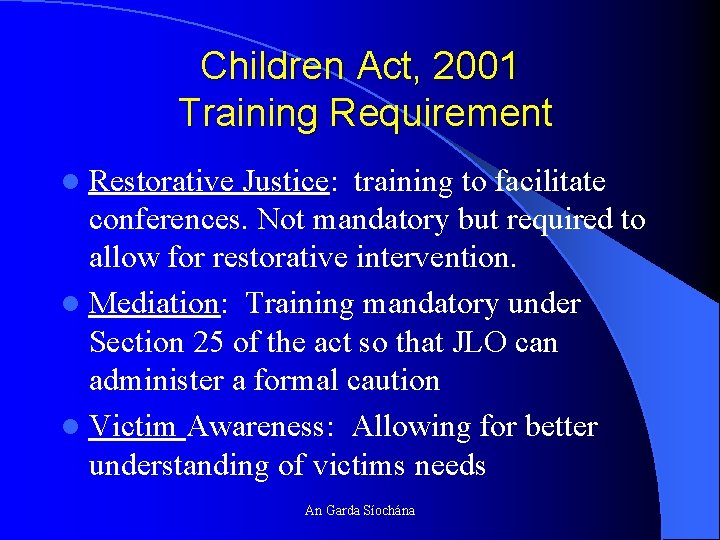 Children Act, 2001
Training Requirement

- Restorative Justice: training to facilitate conferences. Not mandatory but required to allow for restorative intervention.
- Mediation: Training mandatory under Section 25 of the act so that JLO can administer a formal caution
- Victim Awareness: Allowing for better understanding of victims needs

An Garda Síochána